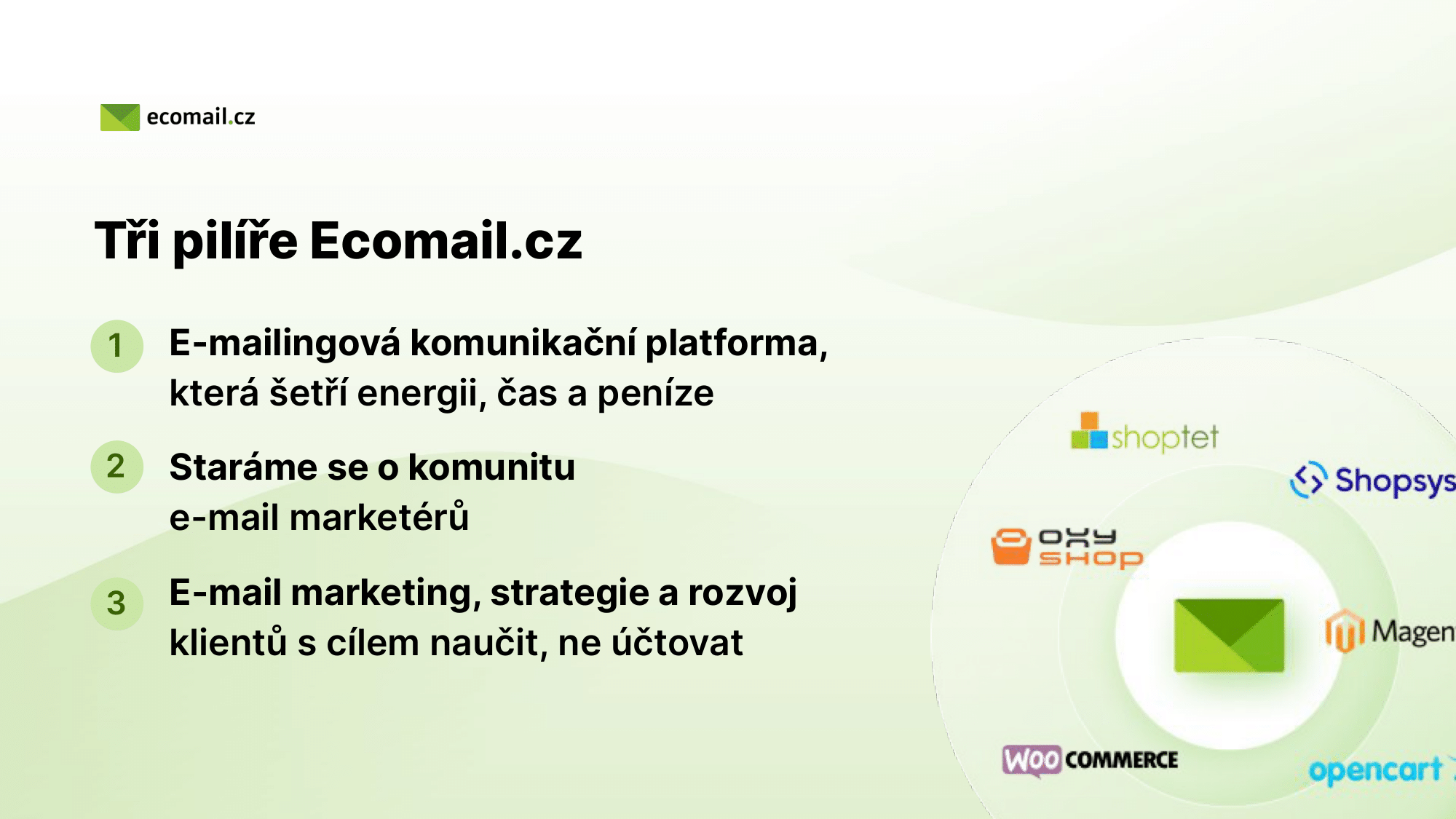 ecomail.cz

Tři pilíře Ecomail.cz

1 E-mailingová komunikační platforma, která šetří energii, čas a peníze

2 Staráme se o komunitu e-mail marketérů

3 E-mail marketing, strategie a rozvoj klientů s cílem naučit, ne účtovat

shoptet

Shopsys

OXY SHOP

Magen

WOO COMMERCE

opencart